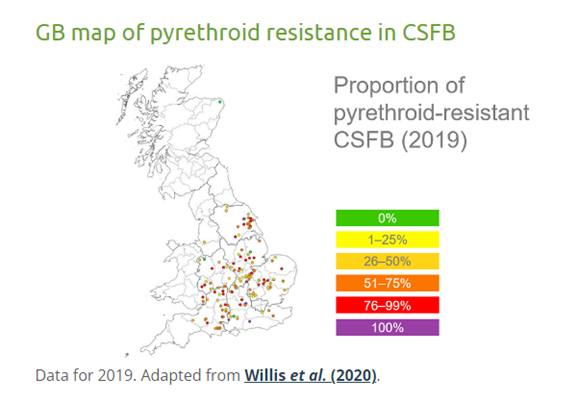 GB map of pyrethroid resistance in CSFB

Proportion of pyrethroid-resistant CSFB (2019)

0%
1–25%
26–50%
51–75%
76–99%
100%

Data for 2019. Adapted from Willis et al. (2020).